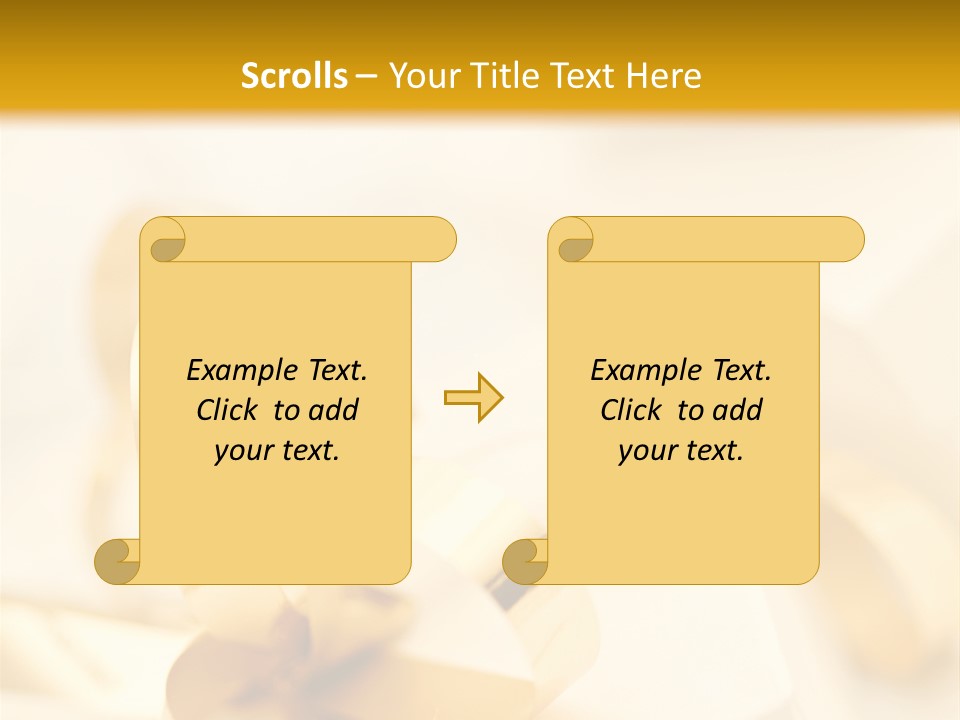 Scrolls – Your Title Text Here

Example Text. Click to add your text.

Example Text. Click to add your text.